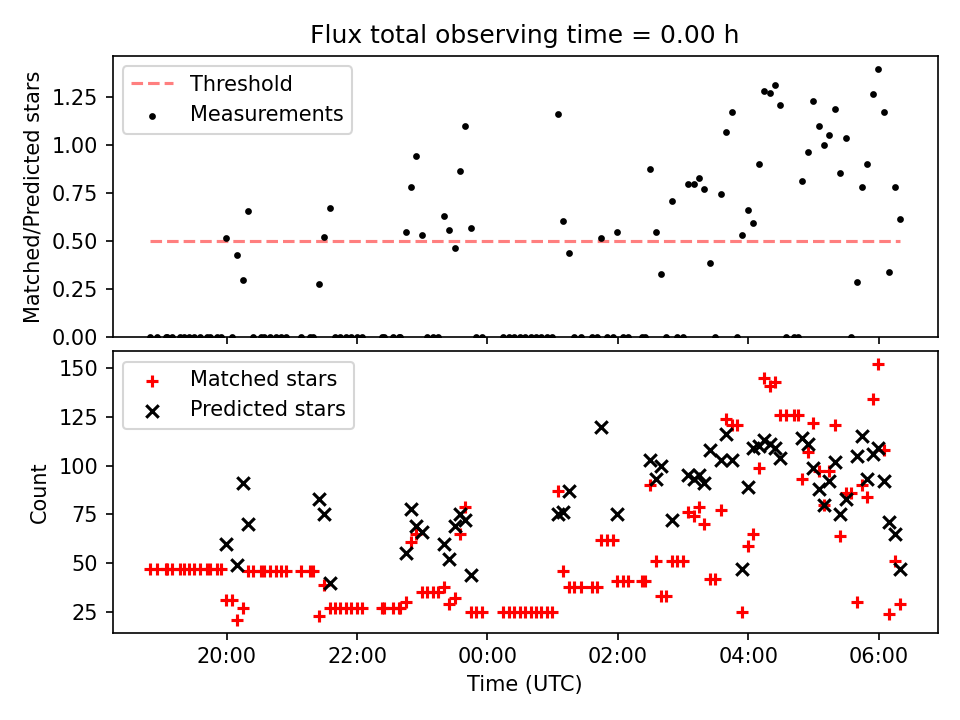 Flux total observing time = 0.00 h

Threshold
Measurements

Matched/Predicted stars

1.25
1.00
0.75
0.50
0.25
0.00

Matched stars
Predicted stars

Count

150
125
100
75
50
25

20:00
22:00
00:00
02:00
04:00
06:00

Time (UTC)